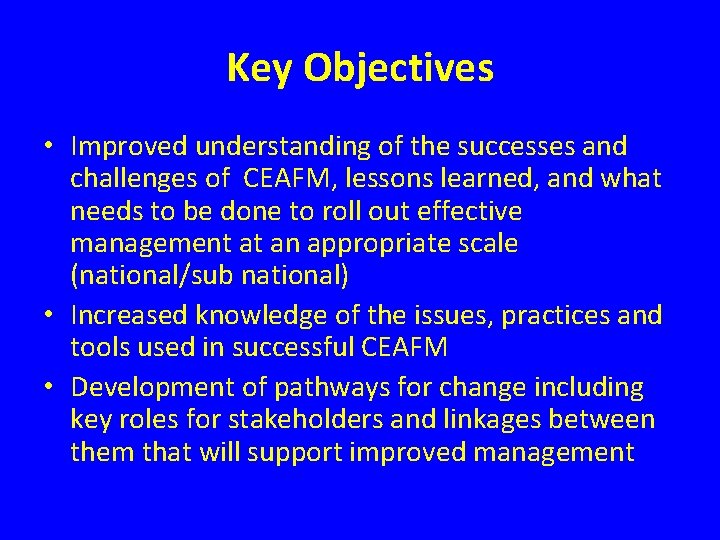 Key Objectives

• Improved understanding of the successes and challenges of CEAFM, lessons learned, and what needs to be done to roll out effective management at an appropriate scale (national/sub national)
• Increased knowledge of the issues, practices and tools used in successful CEAFM
• Development of pathways for change including key roles for stakeholders and linkages between them that will support improved management